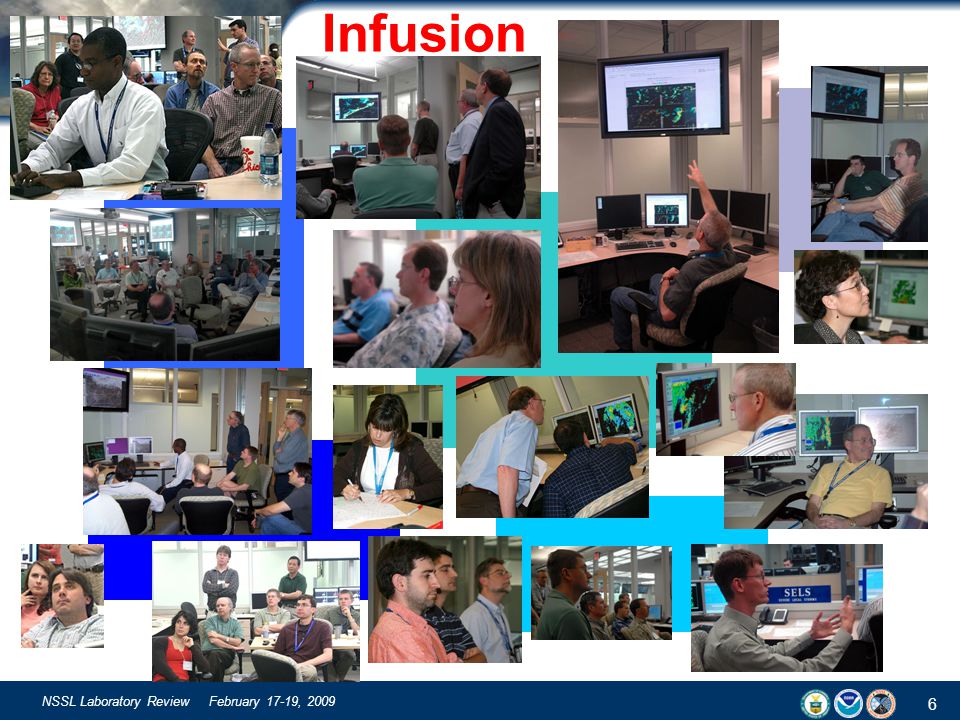 Infusion

SELS

NSSL Laboratory Review February 17-19, 2009

6